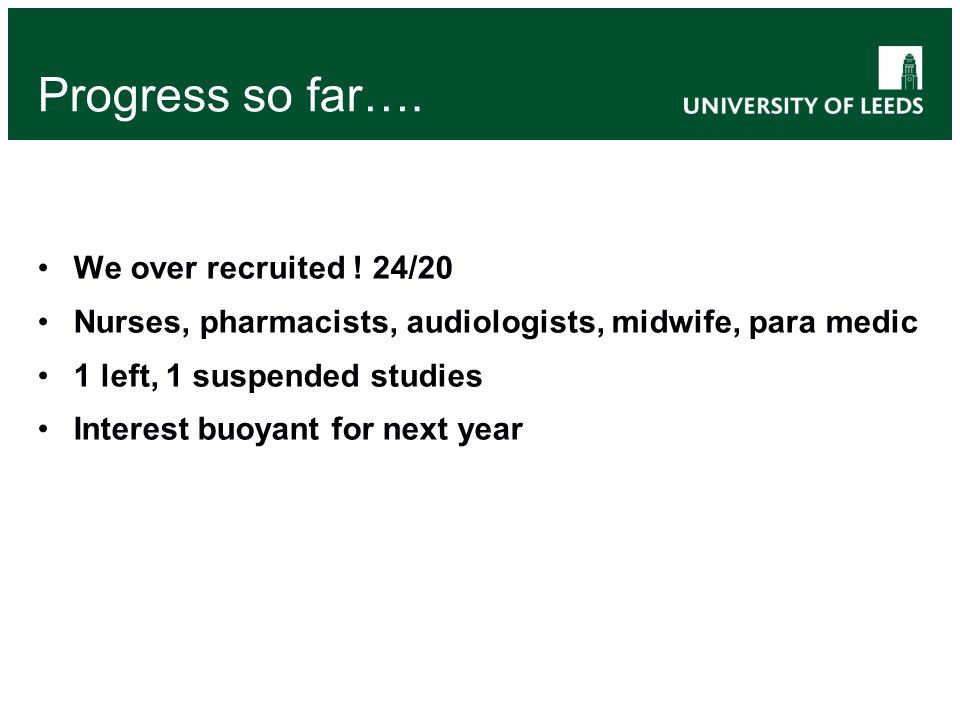 Progress so far….

UNIVERSITY OF LEEDS

• We over recruited ! 24/20
• Nurses, pharmacists, audiologists, midwife, para medic
• 1 left, 1 suspended studies
• Interest buoyant for next year